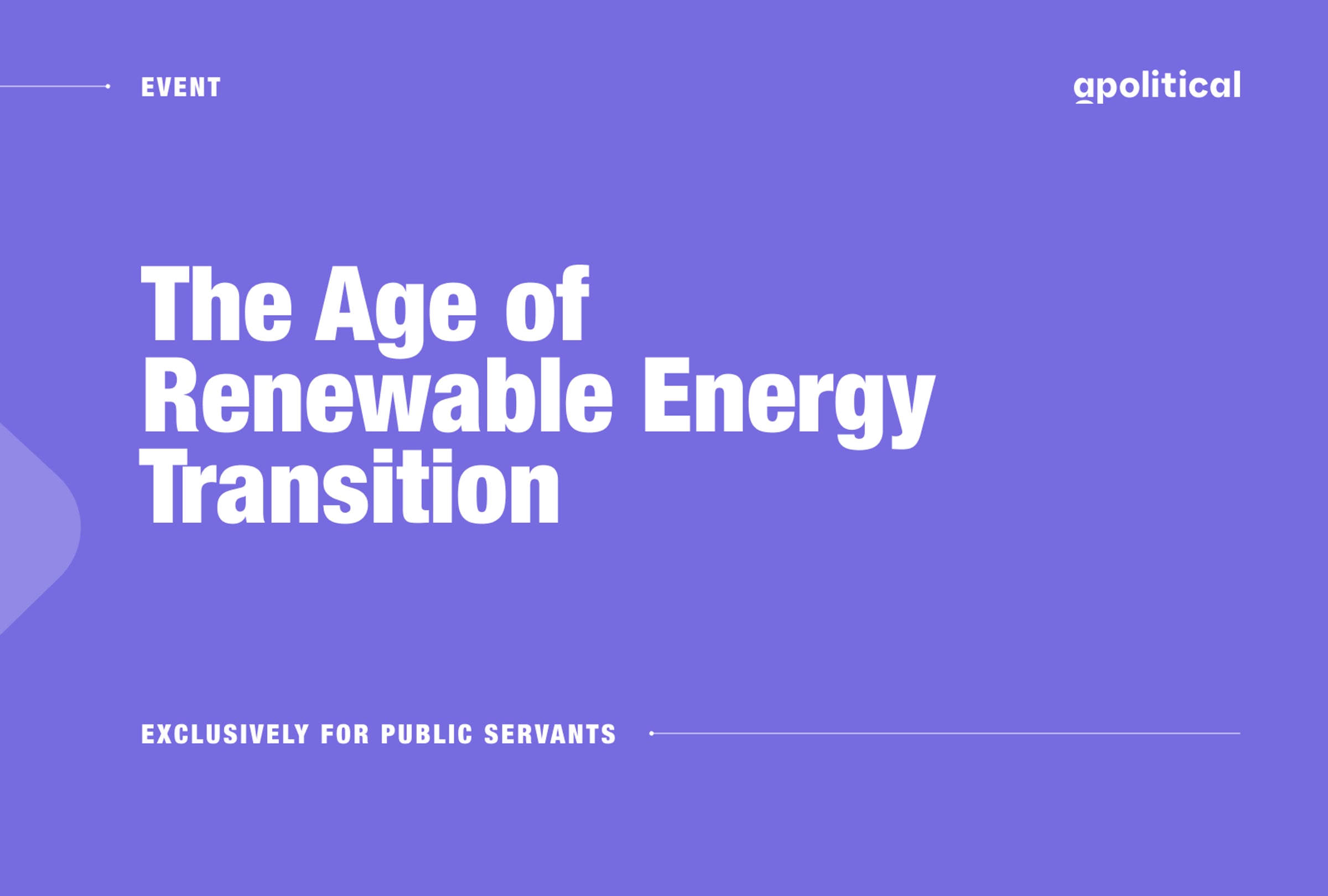 EVENT

apolitical

The Age of Renewable Energy Transition

EXCLUSIVELY FOR PUBLIC SERVANTS